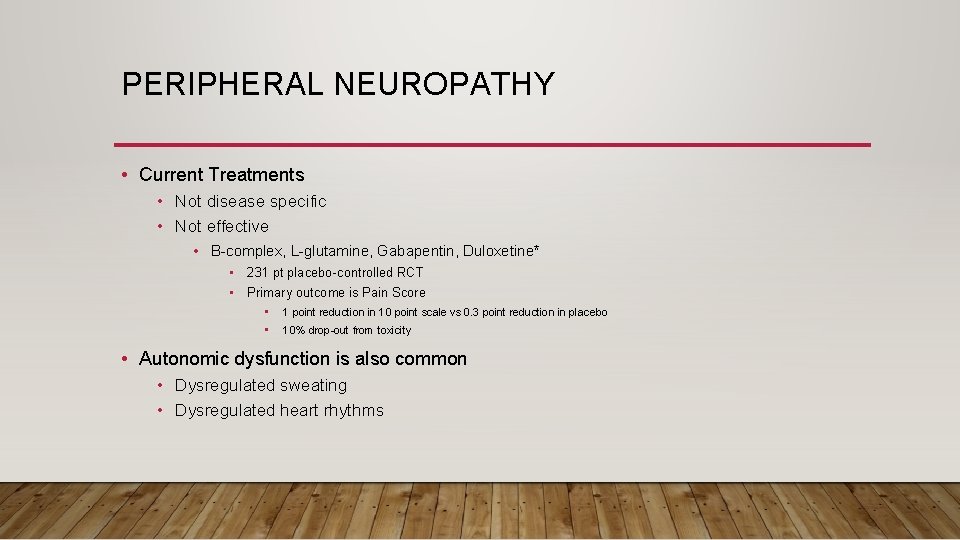 PERIPHERAL NEUROPATHY

• Current Treatments
  • Not disease specific
  • Not effective
    • B-complex, L-glutamine, Gabapentin, Duloxetine*
      • 231 pt placebo-controlled RCT
      • Primary outcome is Pain Score
        • 1 point reduction in 10 point scale vs 0.3 point reduction in placebo
        • 10% drop-out from toxicity

• Autonomic dysfunction is also common
  • Dysregulated sweating
  • Dysregulated heart rhythms